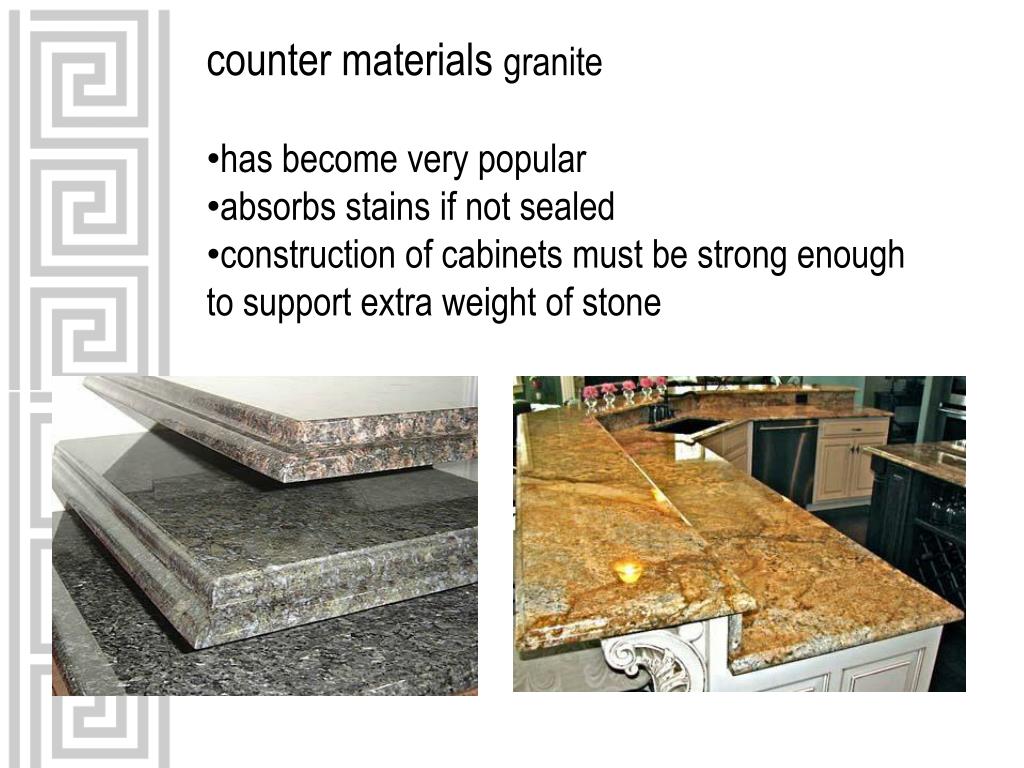 counter materials granite

•has become very popular
•absorbs stains if not sealed
•construction of cabinets must be strong enough to support extra weight of stone